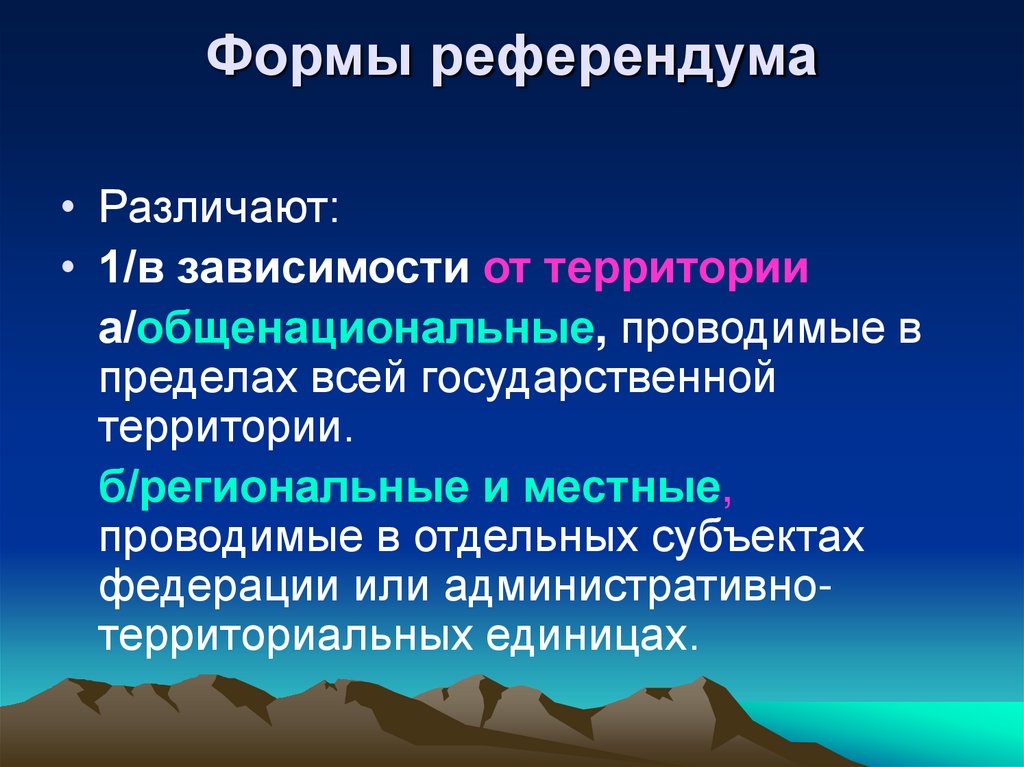 Формы референдума

• Различают:
• 1/в зависимости от территории

а/общенациональные, проводимые в пределах всей государственной территории.

б/региональные и местные, проводимые в отдельных субъектах федерации или административно-территориальных единицах.